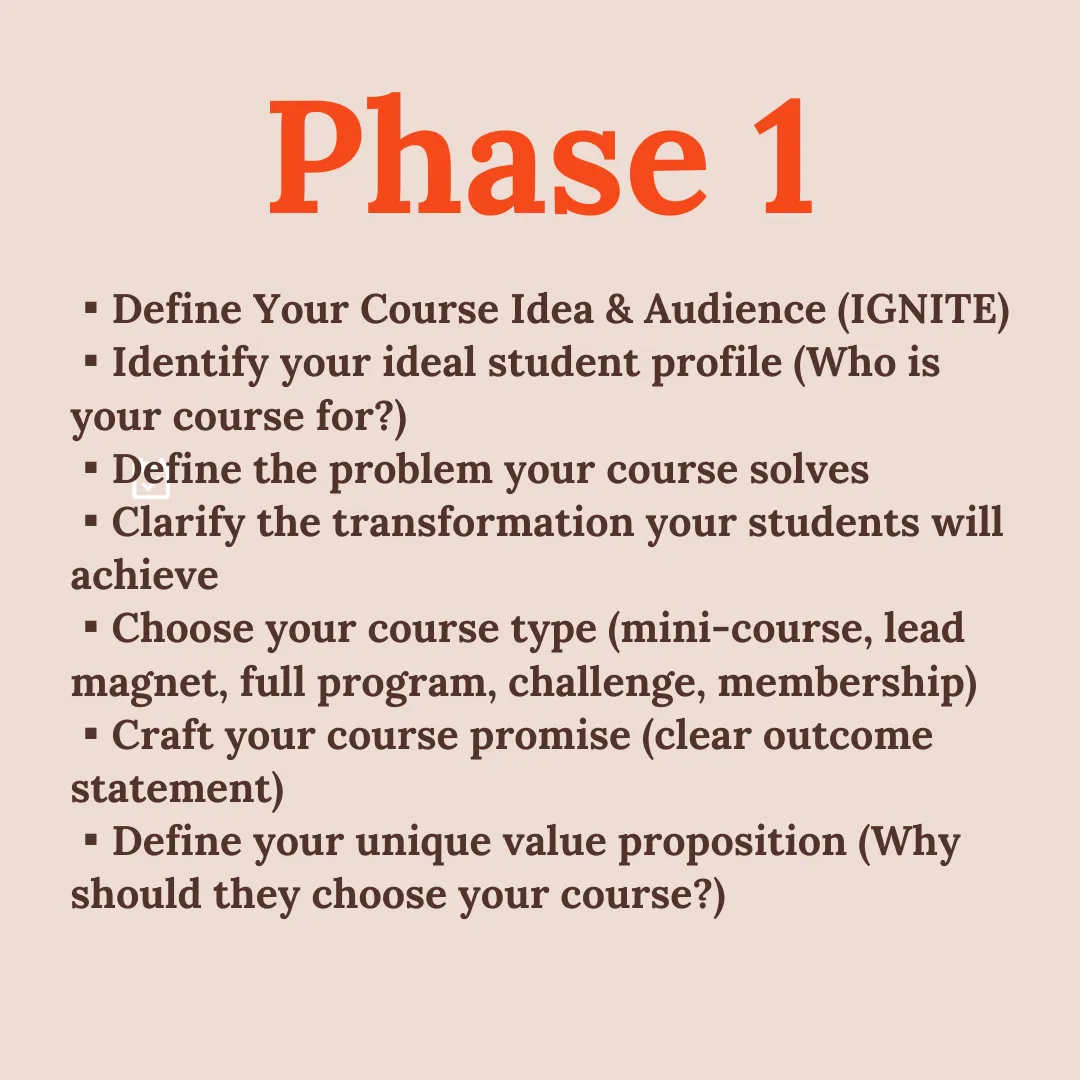 Phase 1

▪ Define Your Course Idea & Audience (IGNITE)
▪ Identify your ideal student profile (Who is your course for?)
▪ Define the problem your course solves
▪ Clarify the transformation your students will achieve
▪ Choose your course type (mini-course, lead magnet, full program, challenge, membership)
▪ Craft your course promise (clear outcome statement)
▪ Define your unique value proposition (Why should they choose your course?)